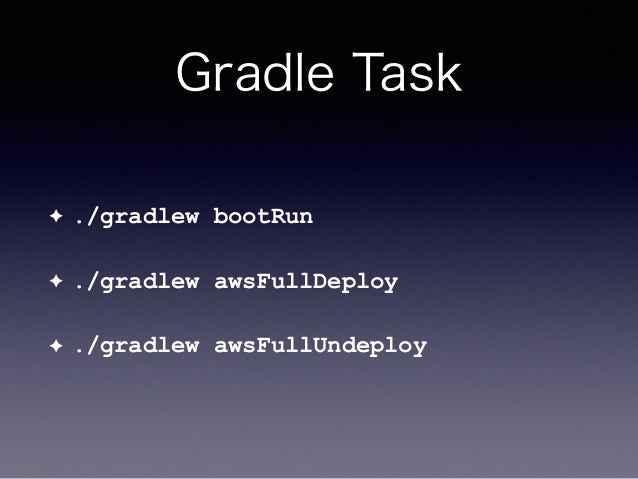 Gradle Task

✦ ./gradlew bootRun

✦ ./gradlew awsFullDeploy

✦ ./gradlew awsFullUndeploy